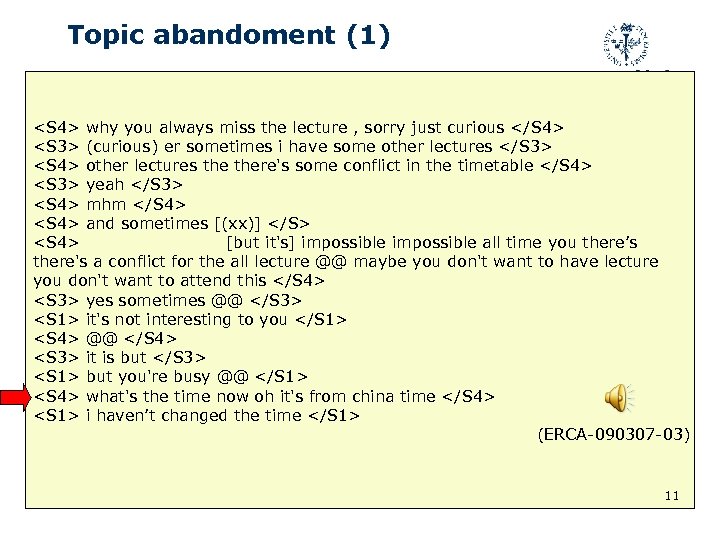 Topic abandoment (1)

<S4> why you always miss the lecture , sorry just curious </S4>
<S3> (curious) er sometimes i have some other lectures </S3>
<S4> other lectures the there's some conflict in the timetable </S4>
<S3> yeah </S3>
<S4> mhm </S4>
<S4> and sometimes [(xx)] </S>
<S4> [but it's] impossible impossible all time you there's there's a conflict for the all lecture @@ maybe you don't want to have lecture you don't want to attend this </S4>
<S3> yes sometimes @@ </S3>
<S1> it's not interesting to you </S1>
<S4> @@ </S4>
<S3> it is but </S3>
<S1> but you're busy @@ </S1>
<S4> what's the time now oh it's from china time </S4>
<S1> i haven't changed the time </S1>

(ERCA-090307-03)

11